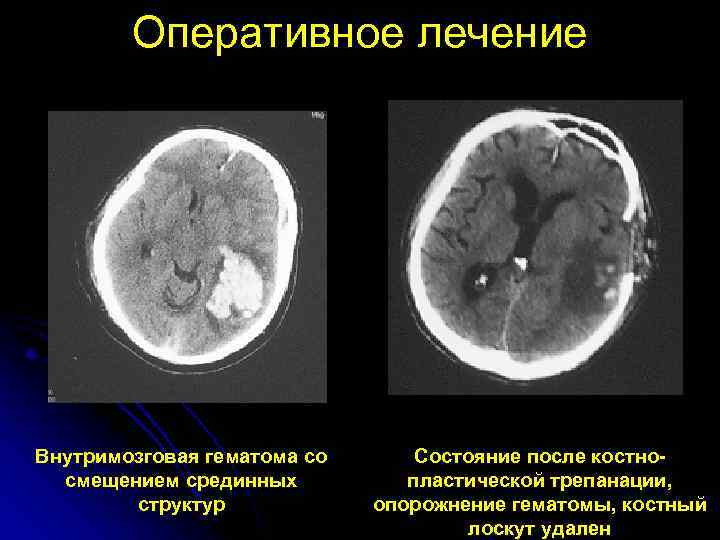 Оперативное лечение

Внутримозговая гематома со смещением срединных структур

Состояние после костно-пластической трепанации, опорожнение гематомы, костный лоскут удален